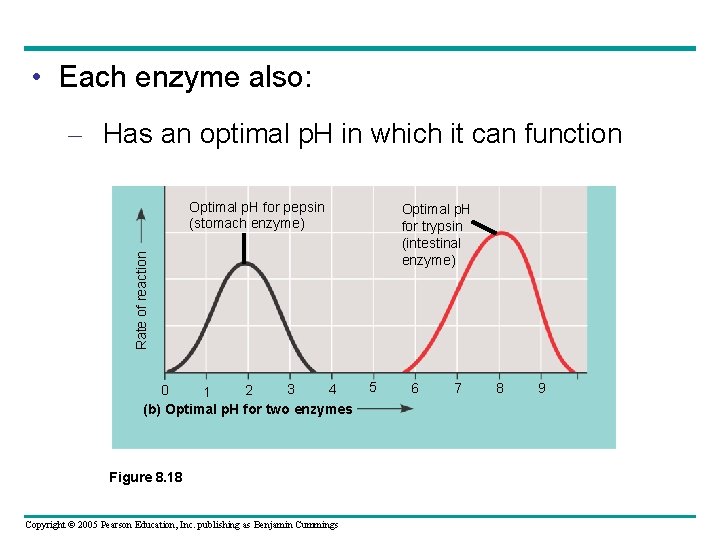 • Each enzyme also:

– Has an optimal pH in which it can function

Optimal pH for pepsin (stomach enzyme)

Optimal pH for trypsin (intestinal enzyme)

Rate of reaction

0 1 2 3 4 5 6 7 8 9

(b) Optimal pH for two enzymes

Figure 8.18

Copyright © 2005 Pearson Education, Inc. publishing as Benjamin Cummings